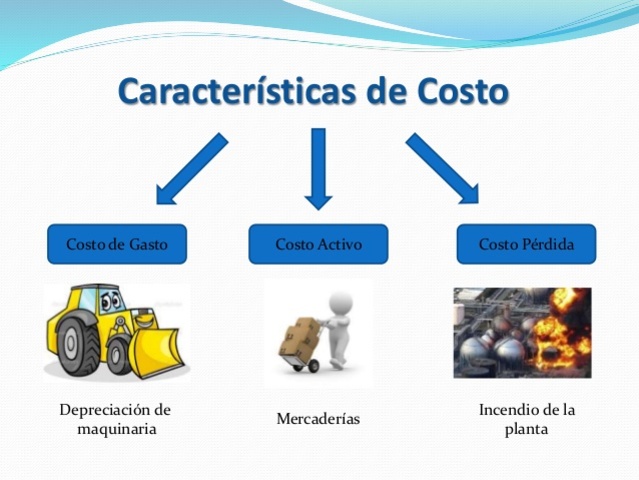 Características de Costo

Costo de Gasto

Costo Activo

Costo Pérdida

Depreciación de maquinaria

Mercaderías

Incendio de la planta